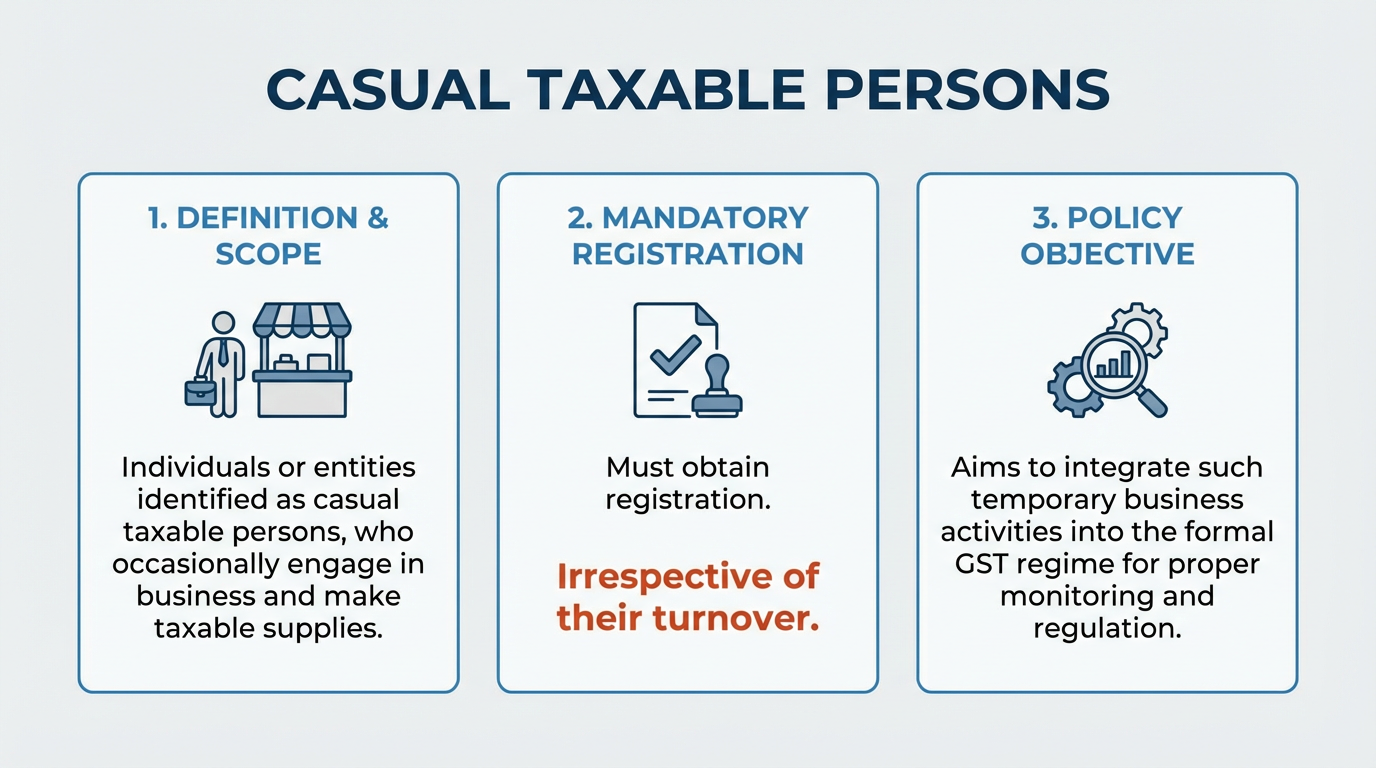 CASUAL TAXABLE PERSONS

1. DEFINITION & SCOPE

Individuals or entities identified as casual taxable persons, who occasionally engage in business and make taxable supplies.

2. MANDATORY REGISTRATION

Must obtain registration.

Irrespective of their turnover.

3. POLICY OBJECTIVE

Aims to integrate such temporary business activities into the formal GST regime for proper monitoring and regulation.